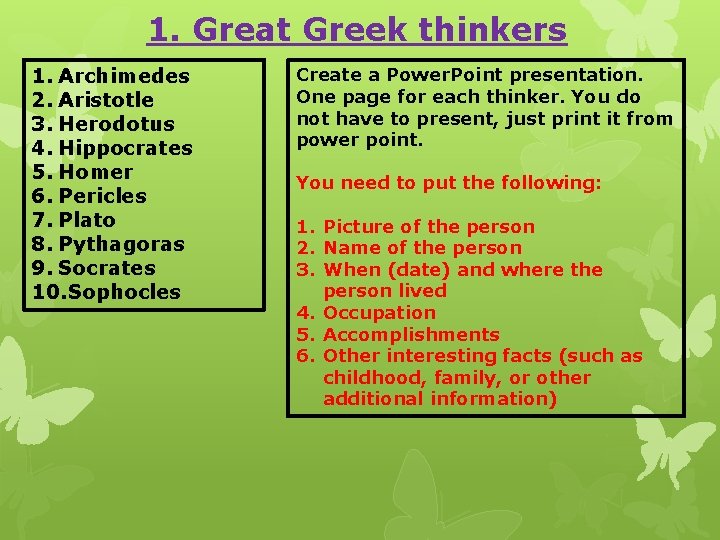 1. Great Greek thinkers

1. Archimedes
2. Aristotle
3. Herodotus
4. Hippocrates
5. Homer
6. Pericles
7. Plato
8. Pythagoras
9. Socrates
10. Sophocles

Create a PowerPoint presentation. One page for each thinker. You do not have to present, just print it from power point.

You need to put the following:

1. Picture of the person
2. Name of the person
3. When (date) and where the person lived
4. Occupation
5. Accomplishments
6. Other interesting facts (such as childhood, family, or other additional information)